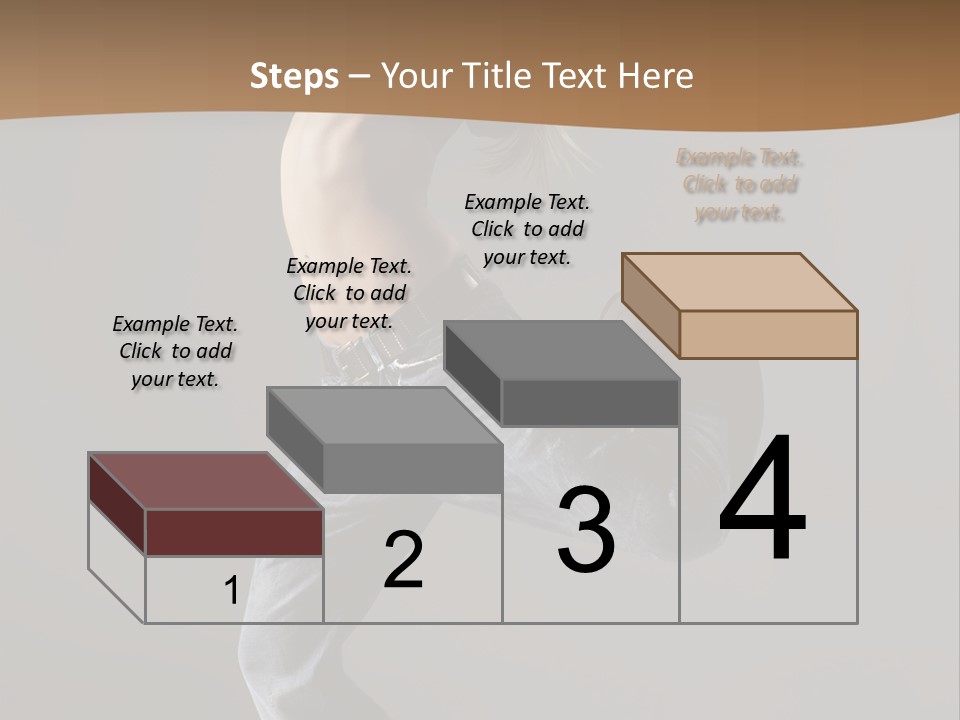 Steps – Your Title Text Here

Example Text. Click to add your text.

Example Text. Click to add your text.

Example Text. Click to add your text.

Example Text. Click to add your text.

1

2

3

4